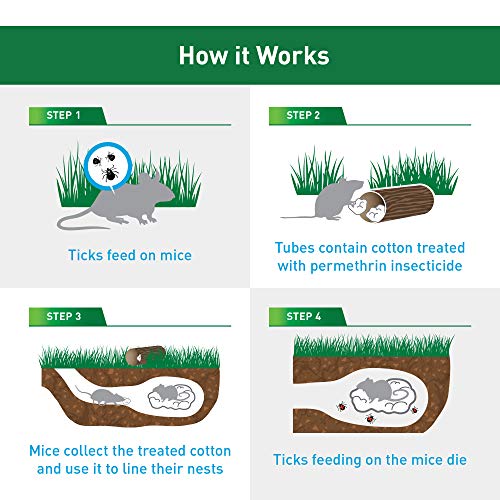 How it Works

STEP 1

Ticks feed on mice

STEP 2

Tubes contain cotton treated with permethrin insecticide

STEP 3

Mice collect the treated cotton and use it to line their nests

STEP 4

Ticks feeding on the mice die